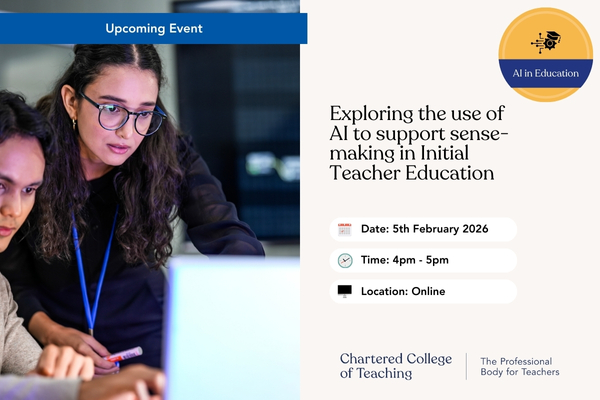 Upcoming Event

AI in Education

Exploring the use of AI to support sense-making in Initial Teacher Education

Date: 5th February 2026

Time: 4pm - 5pm

Location: Online

Chartered College of Teaching

The Professional Body for Teachers